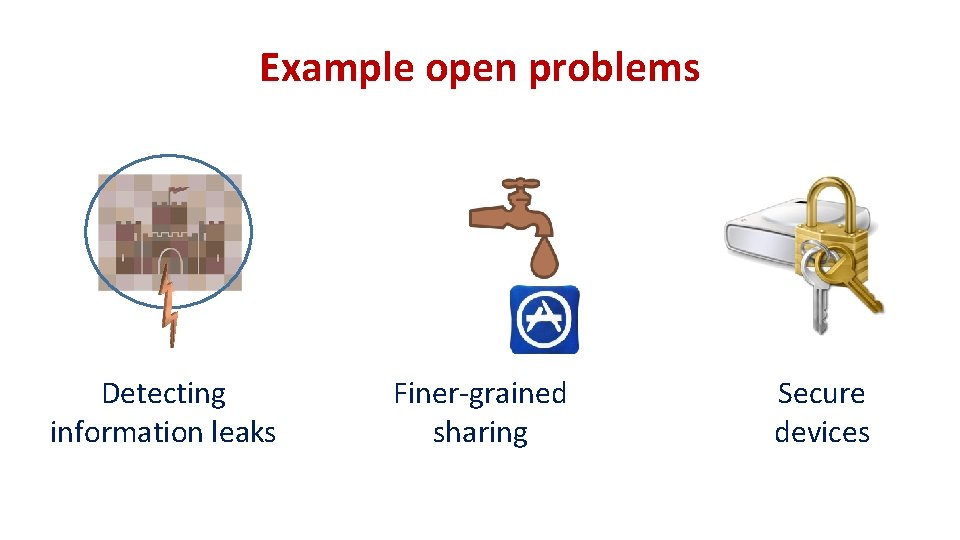 Example open problems

Detecting information leaks

Finer-grained sharing

Secure devices